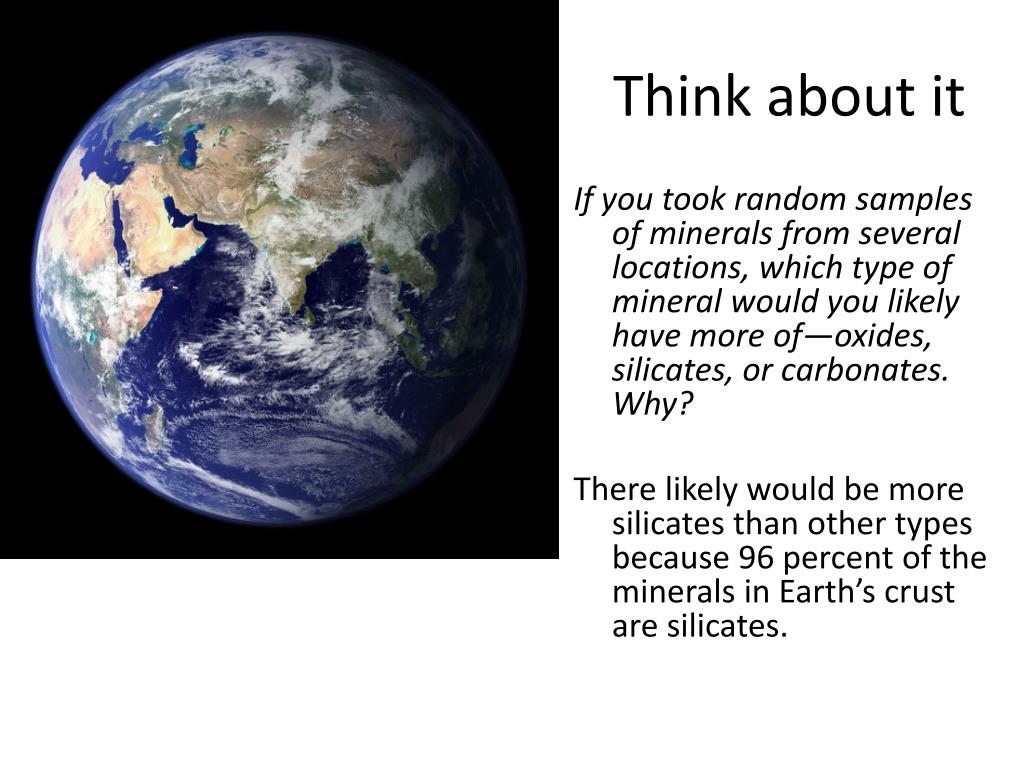 Think about it

If you took random samples of minerals from several locations, which type of mineral would you likely have more of—oxides, silicates, or carbonates. Why?

There likely would be more silicates than other types because 96 percent of the minerals in Earth’s crust are silicates.